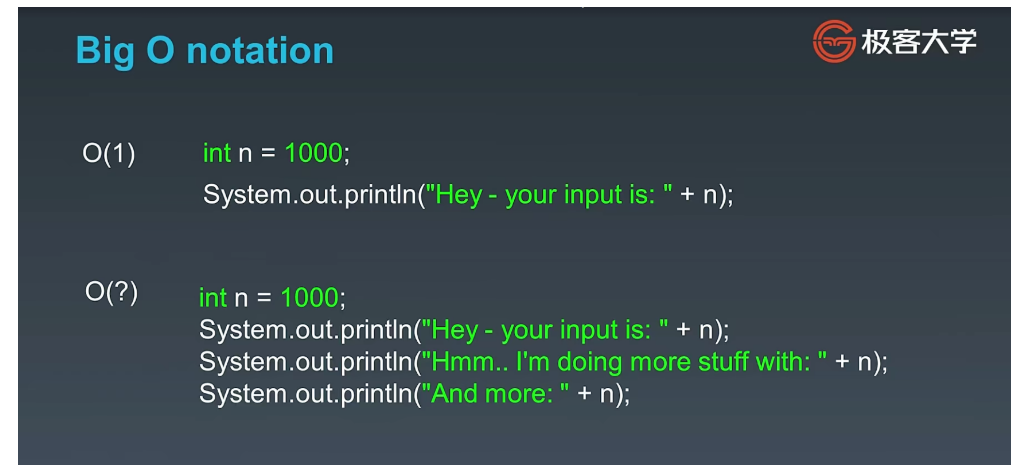 Big O notation

极客大学

O(1)

int n = 1000;
System.out.println("Hey - your input is: " + n);

O(?)

int n = 1000;
System.out.println("Hey - your input is: " + n);
System.out.println("Hmm.. I'm doing more stuff with: " + n);
System.out.println("And more: " + n);